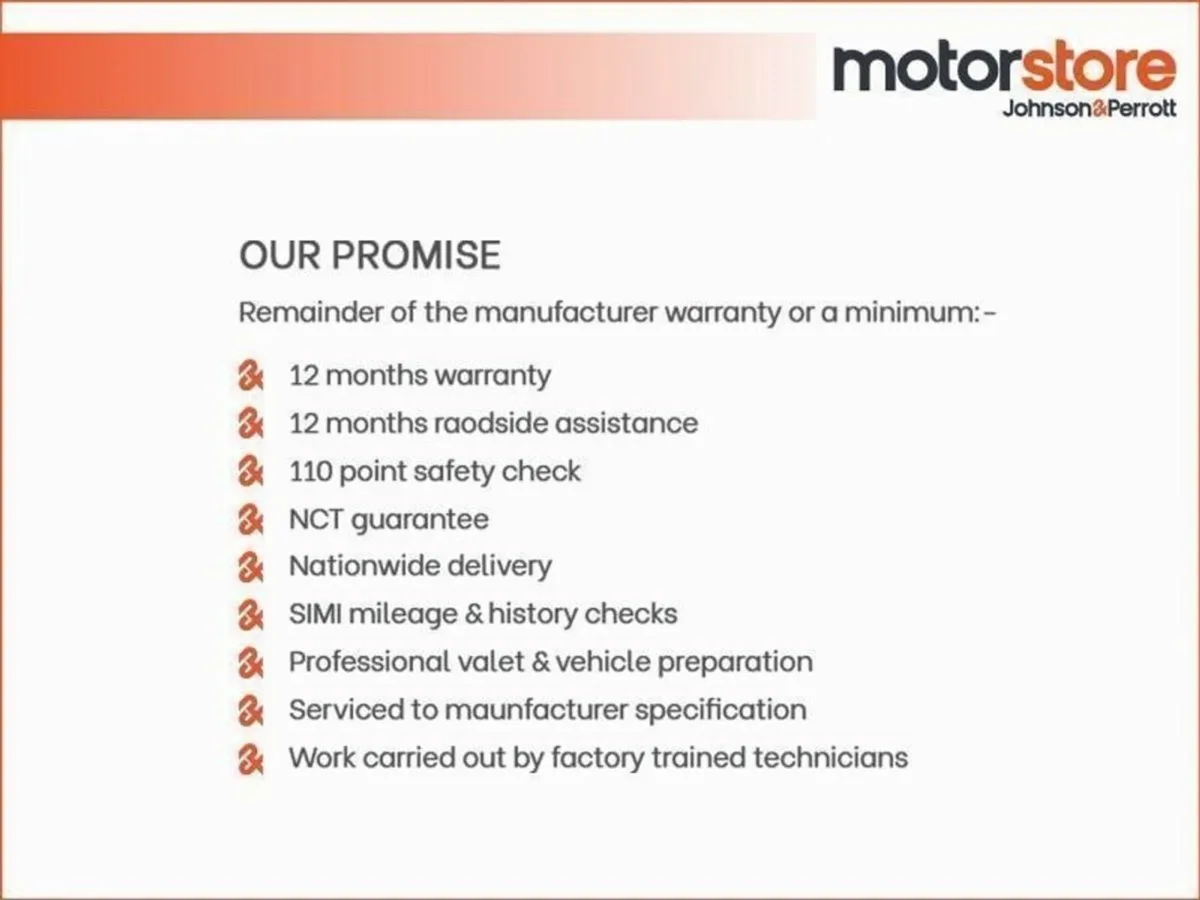 motorstore
Johnson&Perrott

OUR PROMISE

Remainder of the manufacturer warranty or a minimum:-

& 12 months warranty
& 12 months raodside assistance
& 110 point safety check
& NCT guarantee
& Nationwide delivery
& SIMI mileage & history checks
& Professional valet & vehicle preparation
& Serviced to maunfacturer specification
& Work carried out by factory trained technicians